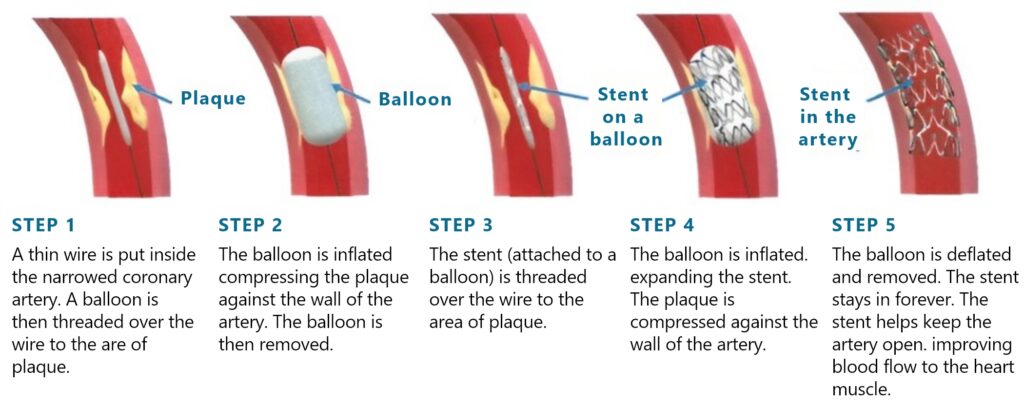 Plaque

Balloon

Stent on a balloon

Stent in the artery

STEP 1

A thin wire is put inside the narrowed coronary artery. A balloon is then threaded over the wire to the are of plaque.

STEP 2

The balloon is inflated compressing the plaque against the wall of the artery. The balloon is then removed.

STEP 3

The stent (attached to a balloon) is threaded over the wire to the area of plaque.

STEP 4

The balloon is inflated. expanding the stent. The plaque is compressed against the wall of the artery.

STEP 5

The balloon is deflated and removed. The stent stays in forever. The stent helps keep the artery open. improving blood flow to the heart muscle.